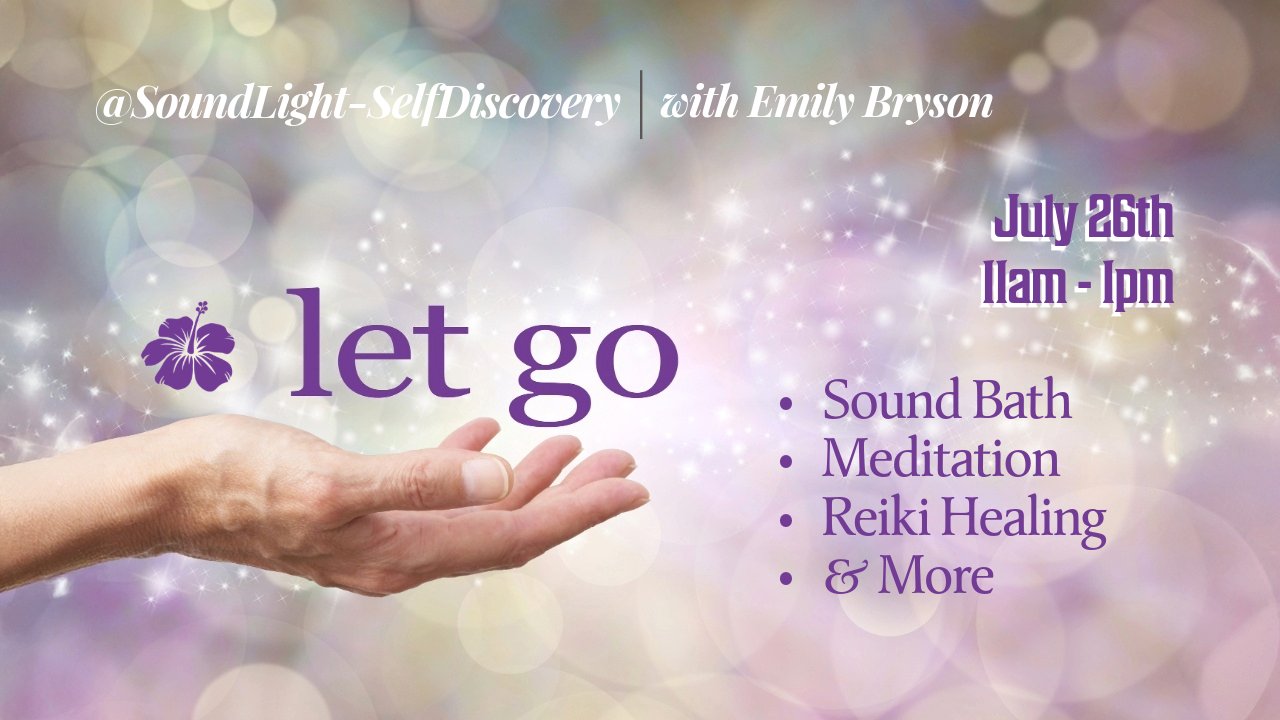 @SoundLight-SelfDiscovery | with Emily Bryson

July 26th
11am - 1pm

let go

• Sound Bath
• Meditation
• Reiki Healing
• & More